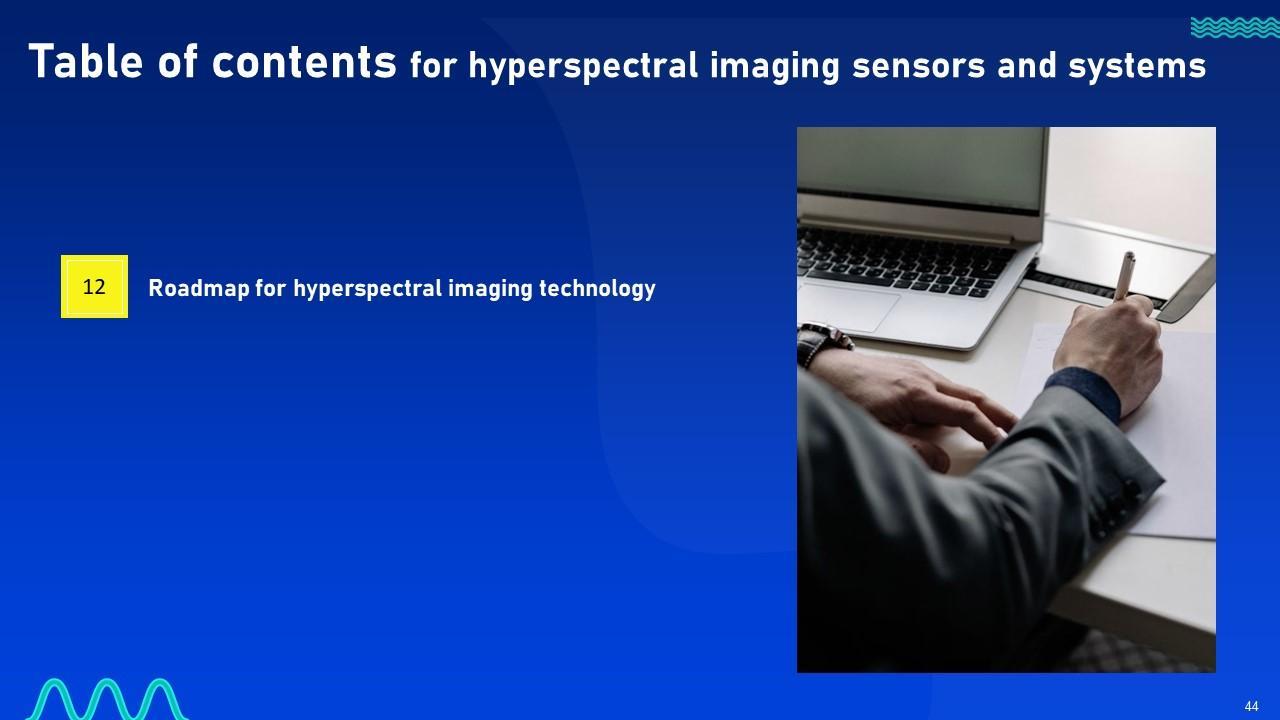 Table of contents for hyperspectral imaging sensors and systems

12

Roadmap for hyperspectral imaging technology

44